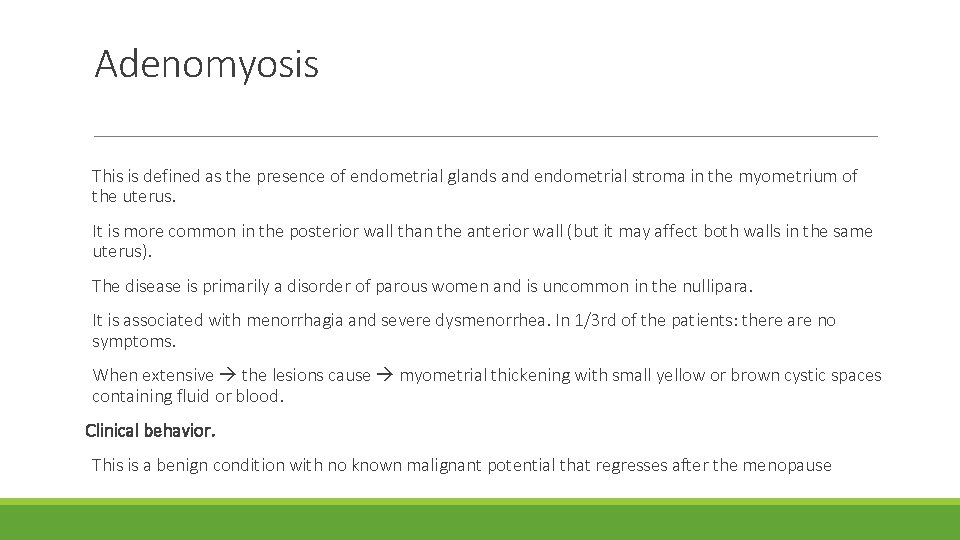 Adenomyosis

This is defined as the presence of endometrial glands and endometrial stroma in the myometrium of the uterus.

It is more common in the posterior wall than the anterior wall (but it may affect both walls in the same uterus).

The disease is primarily a disorder of parous women and is uncommon in the nullipara.

It is associated with menorrhagia and severe dysmenorrhea. In 1/3rd of the patients: there are no symptoms.

When extensive → the lesions cause → myometrial thickening with small yellow or brown cystic spaces containing fluid or blood.

Clinical behavior.

This is a benign condition with no known malignant potential that regresses after the menopause